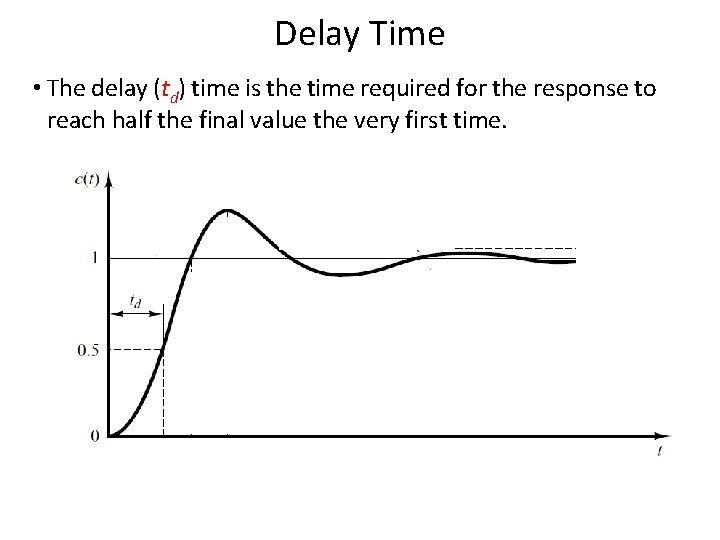 Delay Time

• The delay ($t_d$) time is the time required for the response to reach half the final value the very first time.

$c(t)$

1

$t_d$

0.5

0

$t$